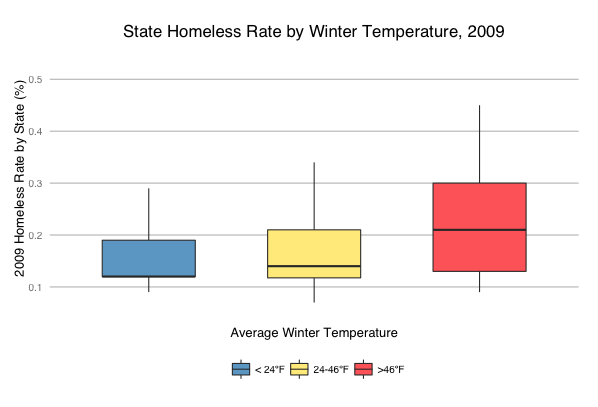 State Homeless Rate by Winter Temperature, 2009

2009 Homeless Rate by State (%)

0.5
0.4
0.3
0.2
0.1

Average Winter Temperature

< 24°F
24-46°F
>46°F